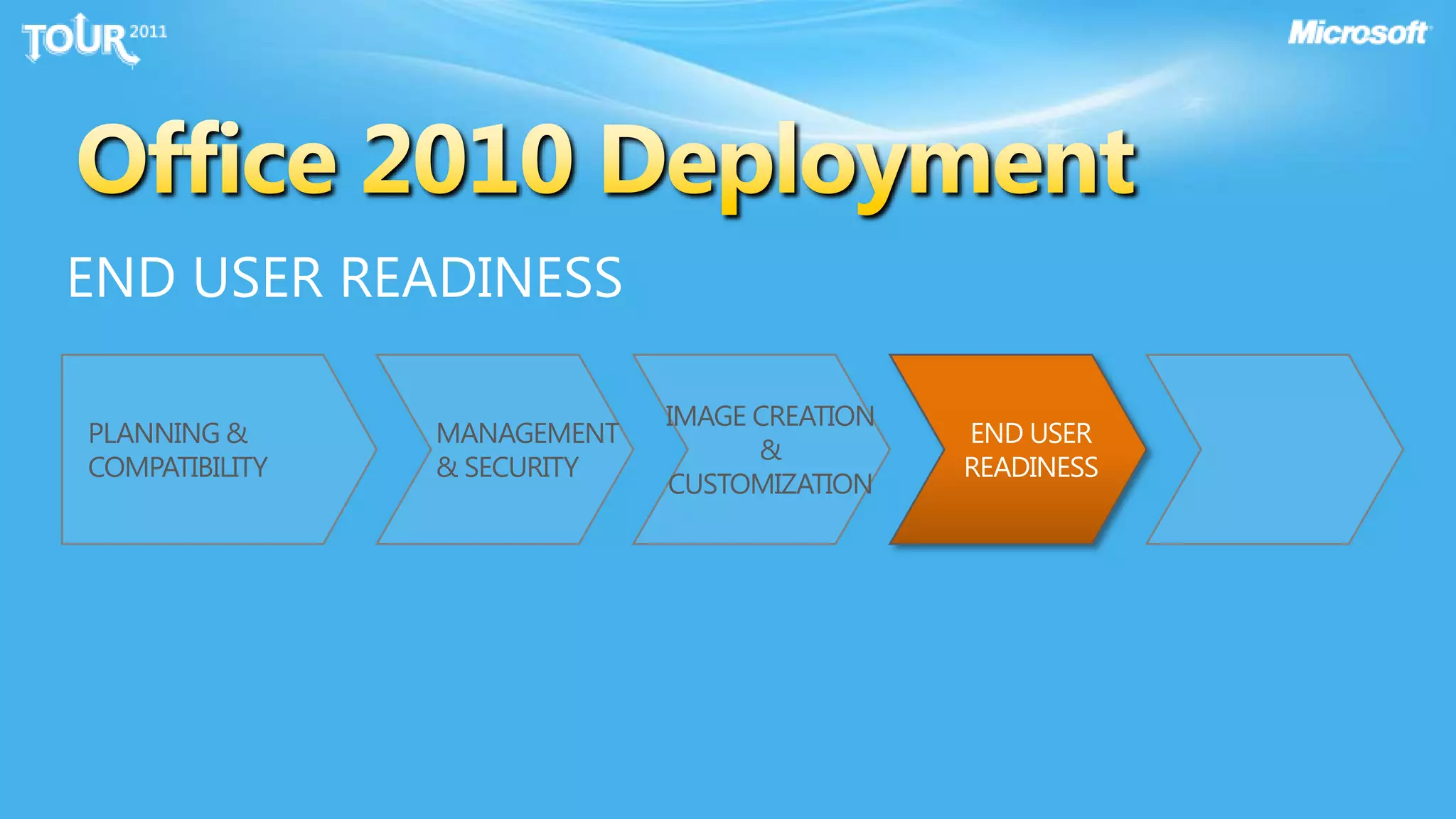 TOUR 2011

Microsoft

Office 2010 Deployment

END USER READINESS

PLANNING & COMPATIBILITY

MANAGEMENT & SECURITY

IMAGE CREATION & CUSTOMIZATION

END USER READINESS